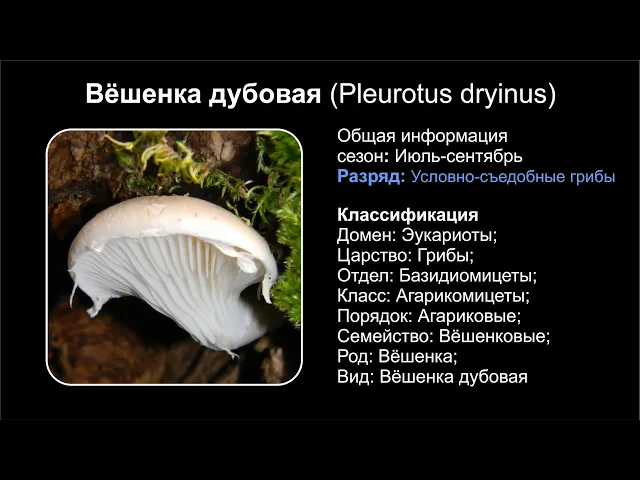 Вёшенка дубовая (Pleurotus dryinus)

Общая информация
сезон: Июль-сентябрь
Разряд: Условно-съедобные грибы

Классификация
Домен: Эукариоты;
Царство: Грибы;
Отдел: Базидиомицеты;
Класс: Агарикомицеты;
Порядок: Агариковые;
Семейство: Вёшенковые;
Род: Вёшенка;
Вид: Вёшенка дубовая